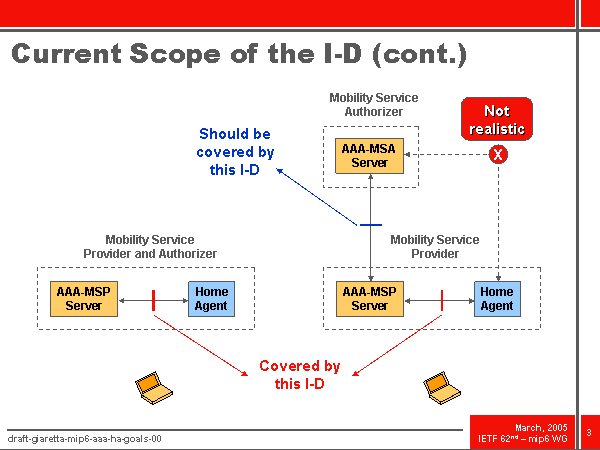 Current Scope of the I-D (cont.)

Mobility Service Authorizer

Not realistic

Should be covered by this I-D

AAA-MSA Server

X

Mobility Service Provider and Authorizer

Mobility Service Provider

AAA-MSP Server

Home Agent

AAA-MSP Server

Home Agent

Covered by this I-D

draft-giaretta-mip6-aaa-ha-goals-00

March, 2005
IETF 62$^{nd}$ – mip6 WG

3